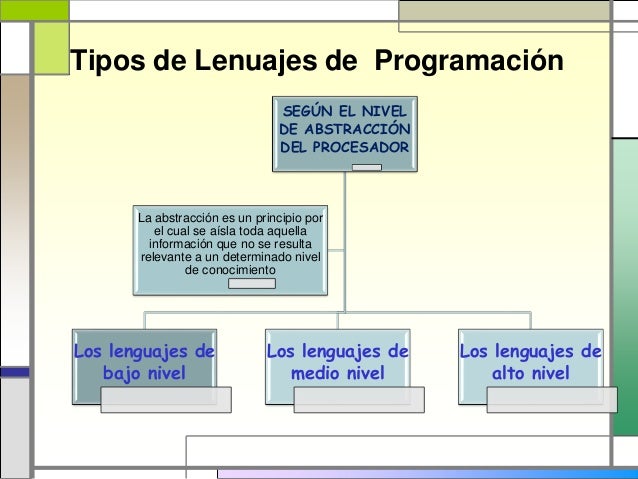 Tipos de Lenuajes de  Programación

SEGÚN EL NIVEL DE ABSTRACCIÓN DEL PROCESADOR

La abstracción es un principio por el cual se aísla toda aquella información que no se resulta relevante a un determinado nivel de conocimiento

Los lenguajes de bajo nivel

Los lenguajes de medio nivel

Los lenguajes de alto nivel